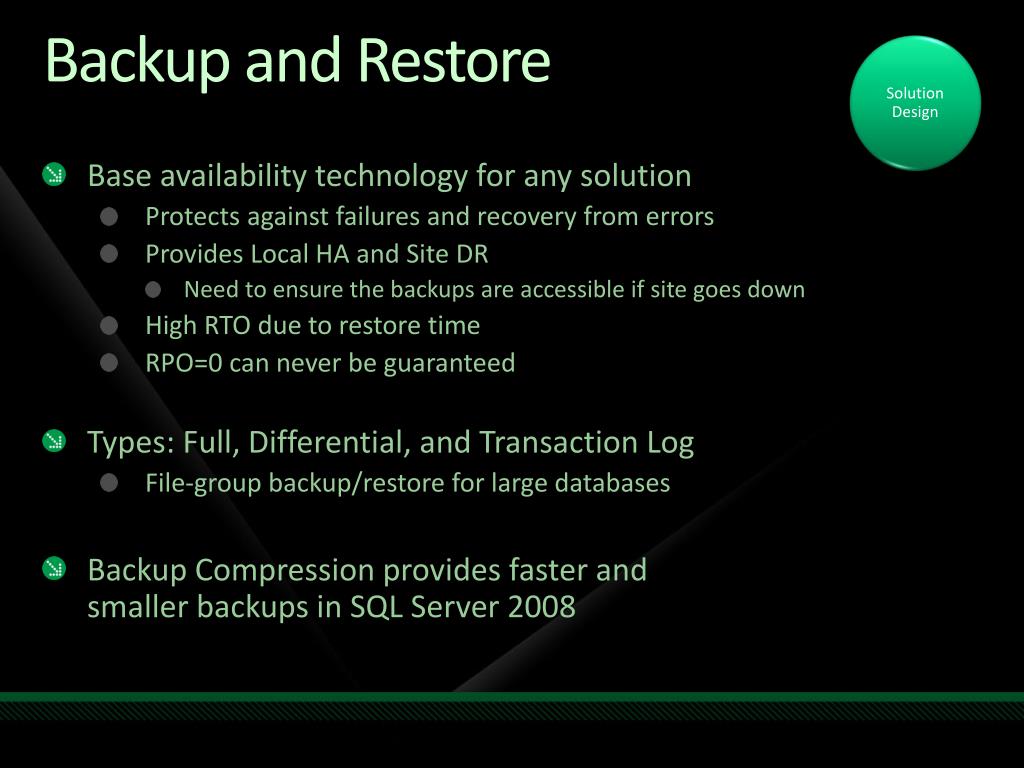 Backup and Restore

Solution Design

Base availability technology for any solution
Protects against failures and recovery from errors
Provides Local HA and Site DR
Need to ensure the backups are accessible if site goes down
High RTO due to restore time
RPO=0 can never be guaranteed

Types: Full, Differential, and Transaction Log
File-group backup/restore for large databases

Backup Compression provides faster and smaller backups in SQL Server 2008